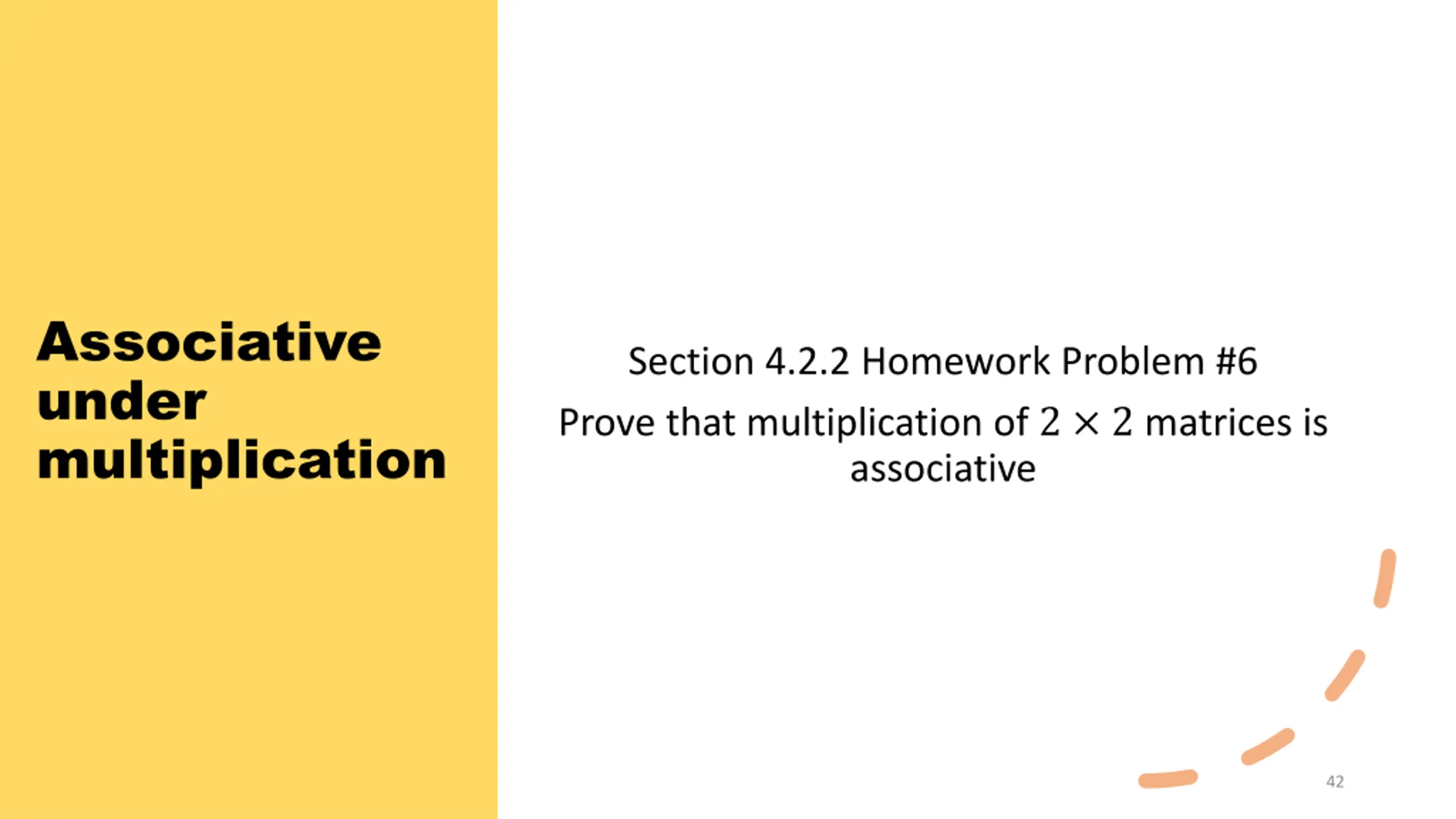 Associative under multiplication

Section 4.2.2 Homework Problem #6

Prove that multiplication of $2 \times 2$ matrices is associative

42